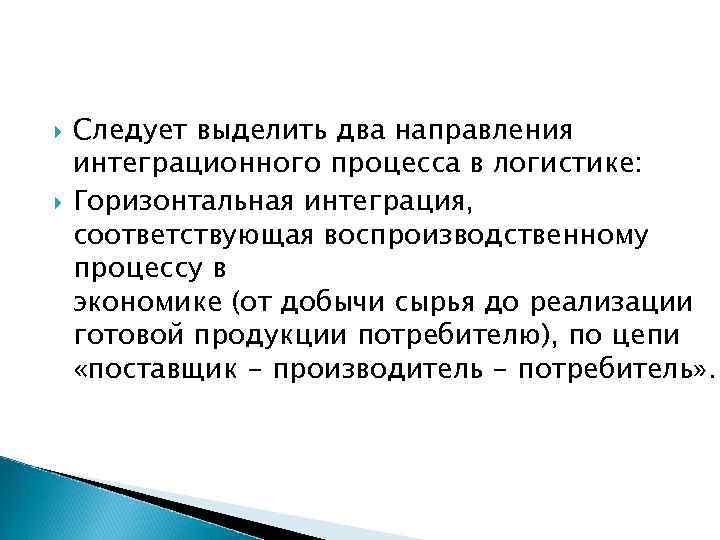 Следует выделить два направления интеграционного процесса в логистике:

Горизонтальная интеграция, соответствующая воспроизводственному процессу в экономике (от добычи сырья до реализации готовой продукции потребителю), по цепи «поставщик – производитель – потребитель».